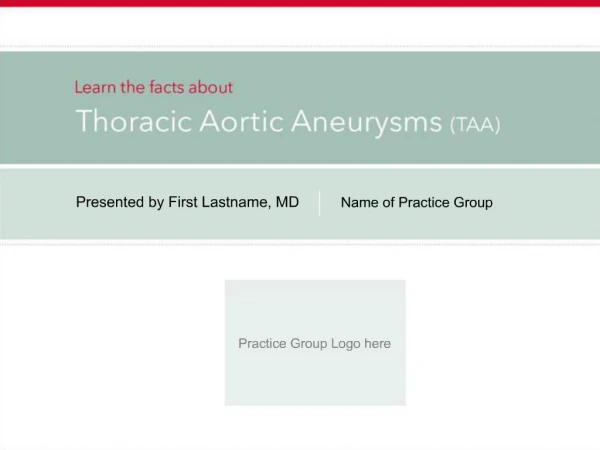 Learn the facts about

Thoracic Aortic Aneurysms (TAA)

Presented by First Lastname, MD

Name of Practice Group

Practice Group Logo here